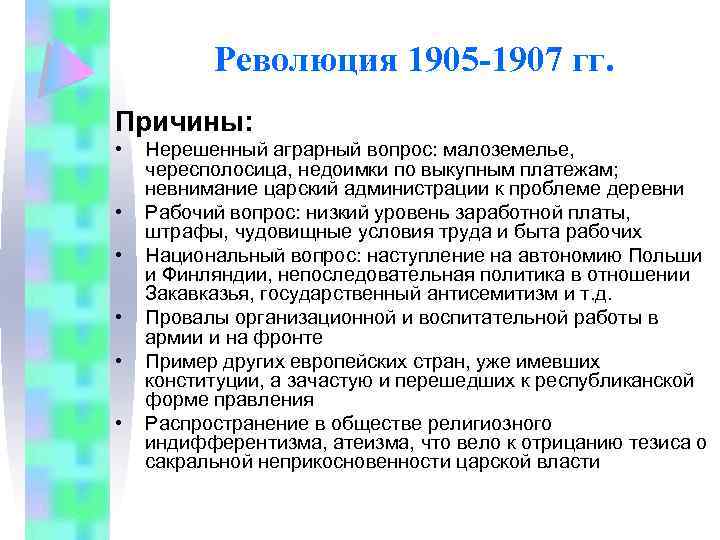 Революция 1905-1907 гг.

Причины:

• Нерешенный аграрный вопрос: малоземелье, чересполосица, недоимки по выкупным платежам; невнимание царский администрации к проблеме деревни
• Рабочий вопрос: низкий уровень заработной платы, штрафы, чудовищные условия труда и быта рабочих
• Национальный вопрос: наступление на автономию Польши и Финляндии, непоследовательная политика в отношении Закавказья, государственный антисемитизм и т.д.
• Провалы организационной и воспитательной работы в армии и на фронте
• Пример других европейских стран, уже имевших конституции, а зачастую и перешедших к республиканской форме правления
• Распространение в обществе религиозного индифферентизма, атеизма, что вело к отрицанию тезиса о сакральной неприкосновенности царской власти